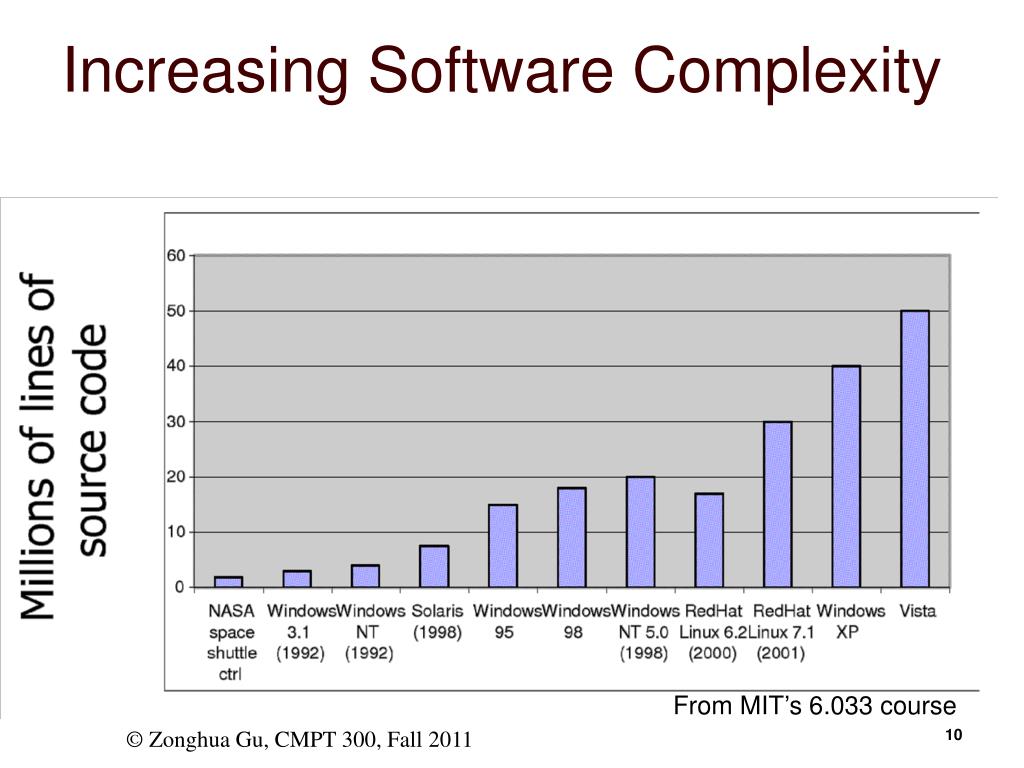 Increasing Software Complexity

Millions of lines of source code

60
50
40
30
20
10
0

NASA space shuttle ctrl
Windows 3.1 (1992)
Windows NT (1992)
Solaris (1998)
Windows 95
Windows 98
Windows NT 5.0 (1998)
RedHat Linux 6.2 (2000)
RedHat Linux 7.1 (2001)
Windows XP
Vista

From MIT's 6.033 course

© Zonghua Gu, CMPT 300, Fall 2011

10